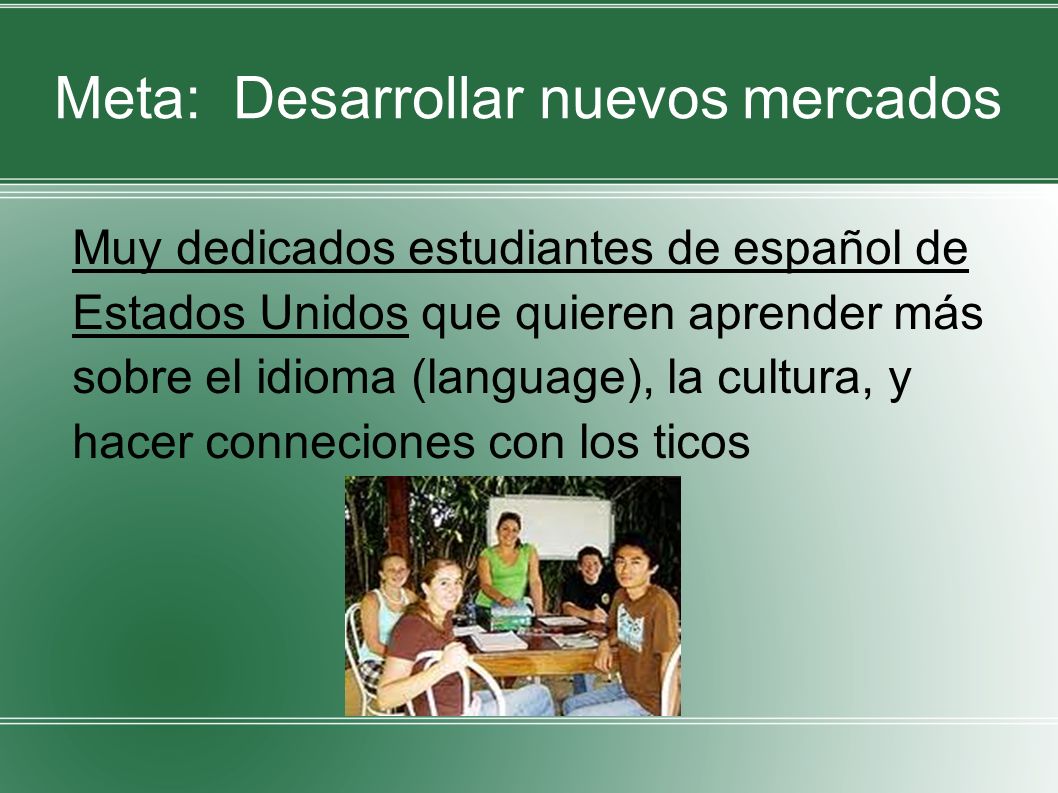 Meta: Desarrollar nuevos mercados

Muy dedicados estudiantes de español de Estados Unidos que quieren aprender más sobre el idioma (language), la cultura, y hacer conneciones con los ticos